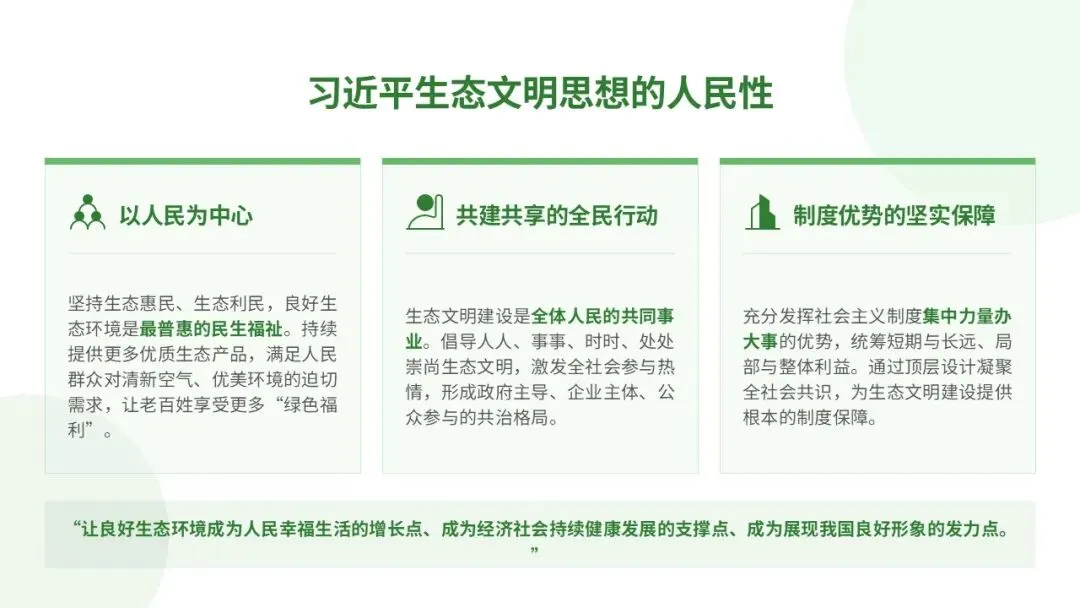 习近平生态文明思想的人民性

以人民为中心

坚持生态惠民、生态利民，良好生态环境是最普惠的民生福祉。持续提供更多优质生态产品，满足人民群众对清新空气、优美环境的迫切需求，让老百姓享受更多“绿色福利”。

共建共享的全民行动

生态文明建设是全体人民的共同事业。倡导人人、事事、时时、处处崇尚生态文明，激发全社会参与热情，形成政府主导、企业主体、公众参与的共治格局。

制度优势的坚实保障

充分发挥社会主义制度集中力量办大事的优势，统筹短期与长远、局部与整体利益。通过顶层设计凝聚全社会共识，为生态文明建设提供根本的制度保障。

“让良好生态环境成为人民幸福生活的增长点、成为经济社会持续健康发展的支撑点、成为展现我国良好形象的发力点。”